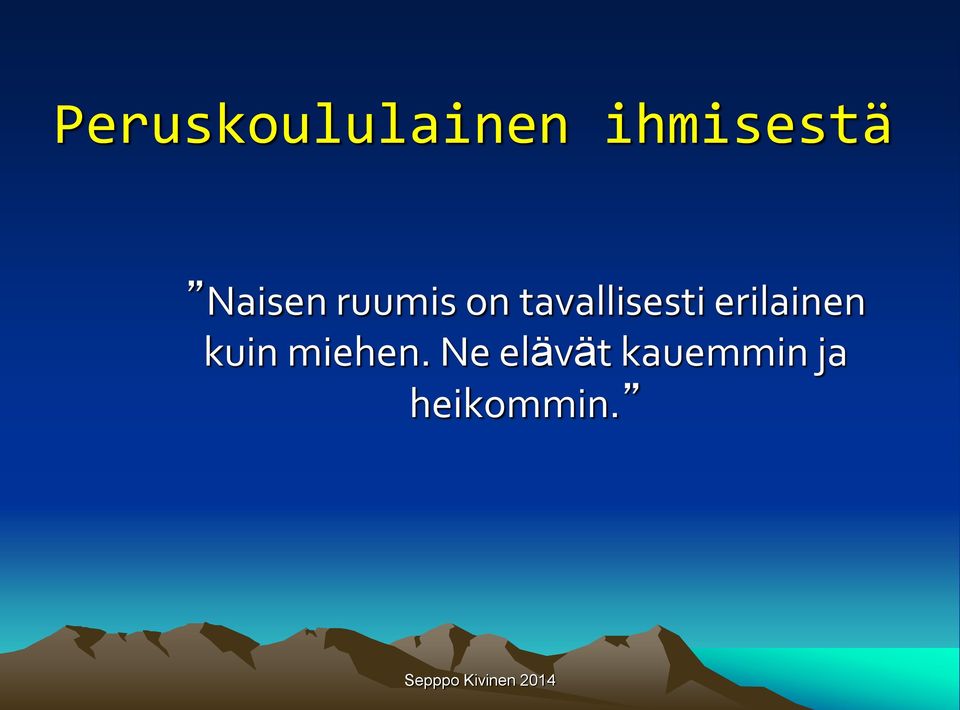 Peruskoululainen ihmisestä

”Naisen ruumis on tavallisesti erilainen kuin miehen. Ne elävät kauemmin ja heikommin.”

Sepppo Kivinen 2014